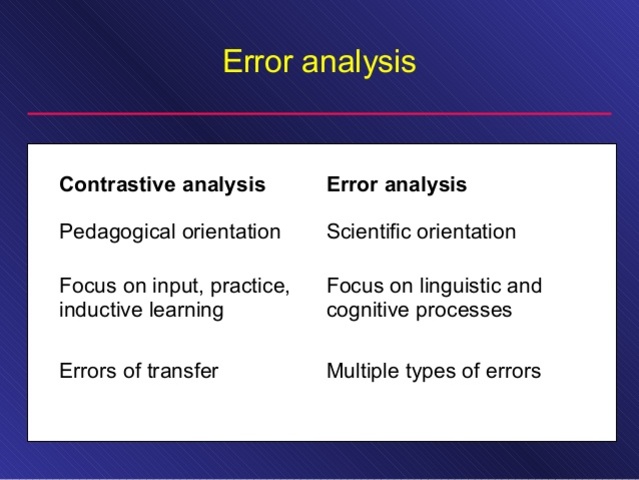 Error analysis

| Contrastive analysis | Error analysis |
|---|---|
| Pedagogical orientation | Scientific orientation |
| Focus on input, practice, inductive learning | Focus on linguistic and cognitive processes |
| Errors of transfer | Multiple types of errors |